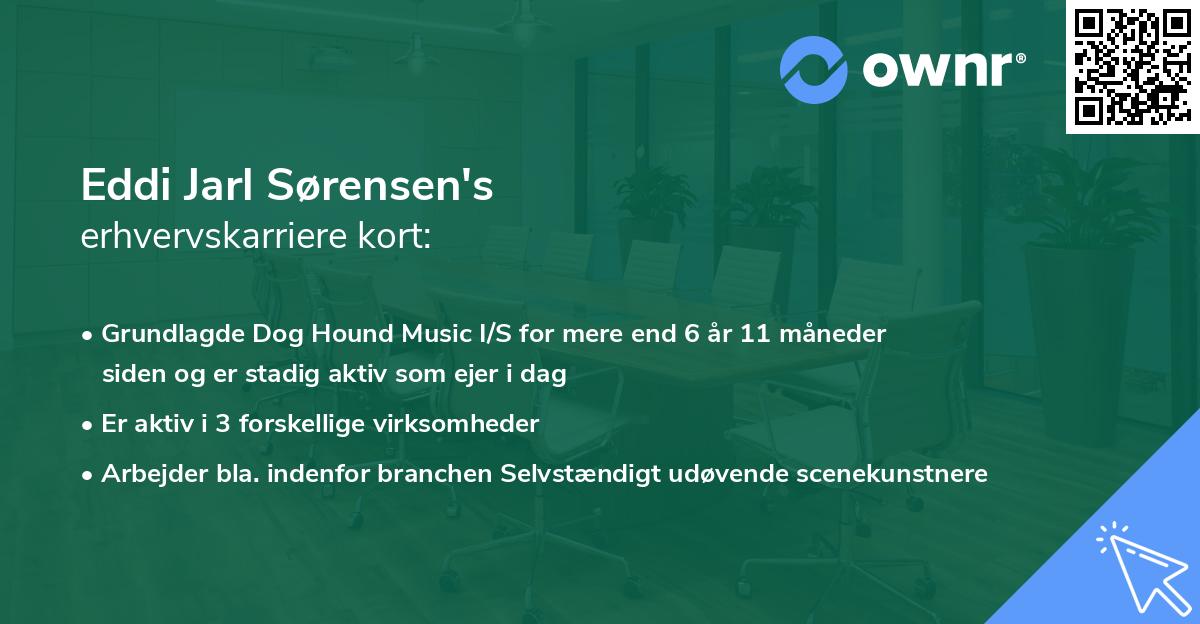 ownr®

Eddi Jarl Sørensen's
erhvervskarriere kort:

• Grundlagde Dog Hound Music I/S for mere end 6 år 11 måneder siden og er stadig aktiv som ejer i dag
• Er aktiv i 3 forskellige virksomheder
• Arbejder bla. indenfor branchen Selvstændigt udøvende scenekunstnere